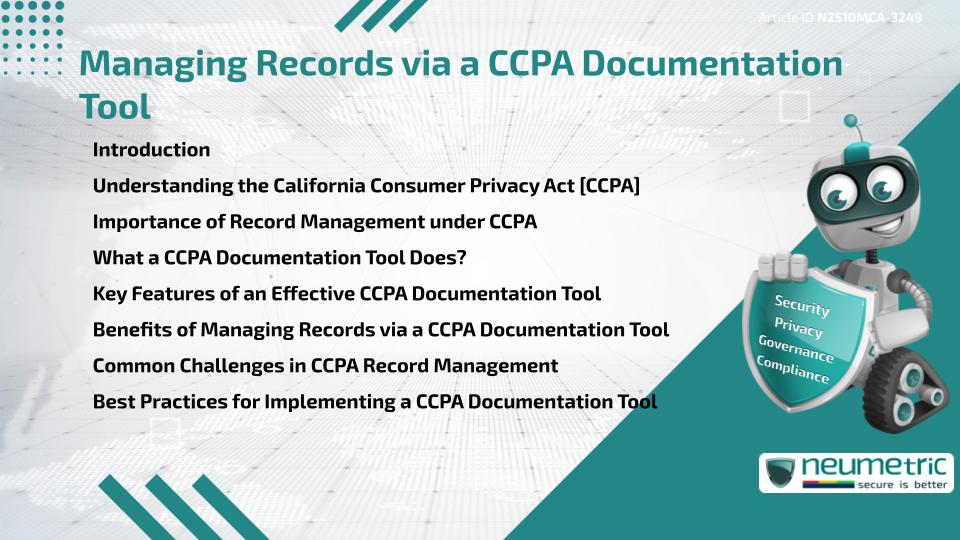 Article ID N2510MCA-3249

Managing Records via a CCPA Documentation Tool

Introduction

Understanding the California Consumer Privacy Act [CCPA]

Importance of Record Management under CCPA

What a CCPA Documentation Tool Does?

Key Features of an Effective CCPA Documentation Tool

Benefits of Managing Records via a CCPA Documentation Tool

Common Challenges in CCPA Record Management

Best Practices for Implementing a CCPA Documentation Tool

Security
Privacy
Governance
Compliance

neumetric
secure is better